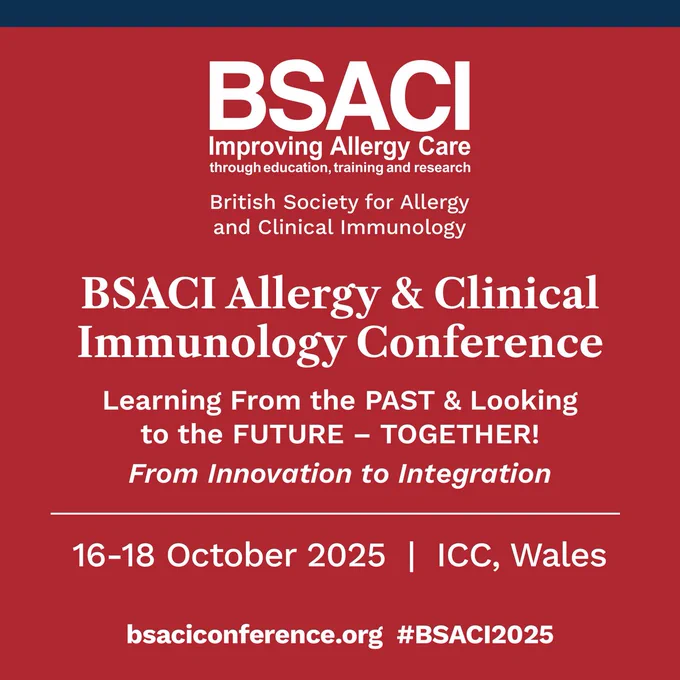 BSACI
Improving Allergy Care
through education, training and research

British Society for Allergy and Clinical Immunology

BSACI Allergy & Clinical Immunology Conference

Learning From the PAST & Looking to the FUTURE – TOGETHER!

From Innovation to Integration

16-18 October 2025 | ICC, Wales

bsaciconference.org #BSACI2025